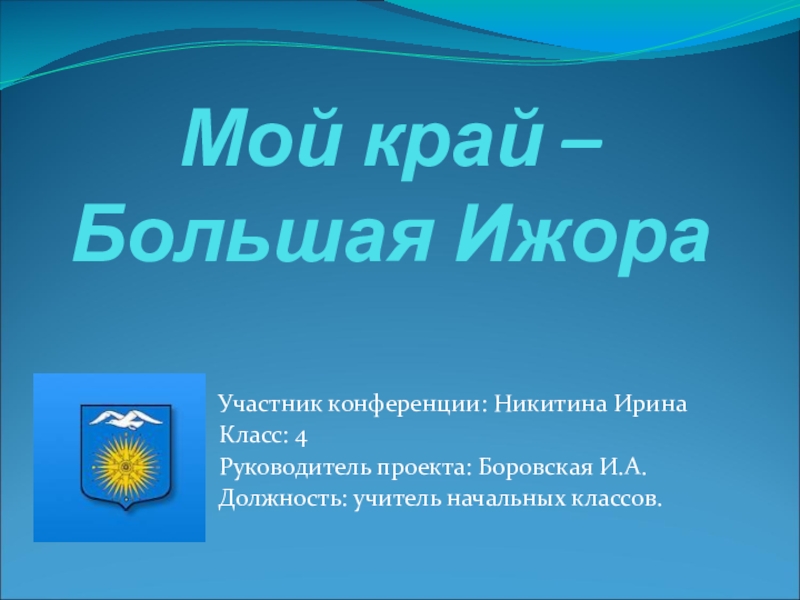 Мой край – Большая Ижора

Участник конференции: Никитина Ирина
Класс: 4
Руководитель проекта: Боровская И.А.
Должность: учитель начальных классов.